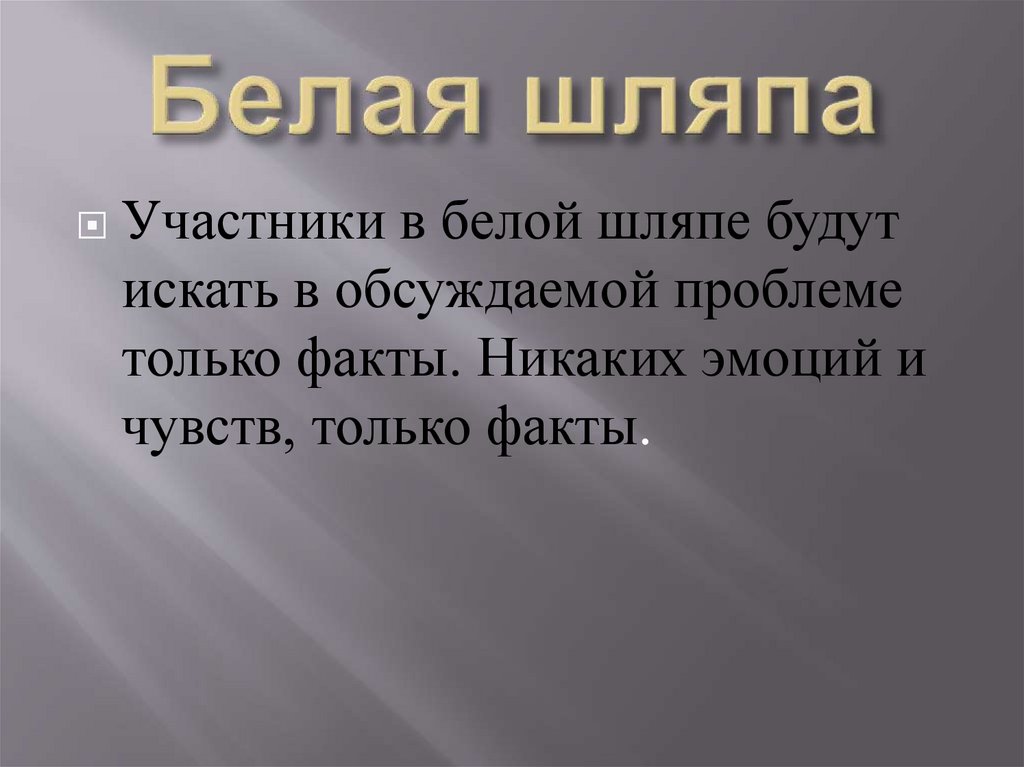 Белая шляпа

Участники в белой шляпе будут искать в обсуждаемой проблеме только факты. Никаких эмоций и чувств, только факты.